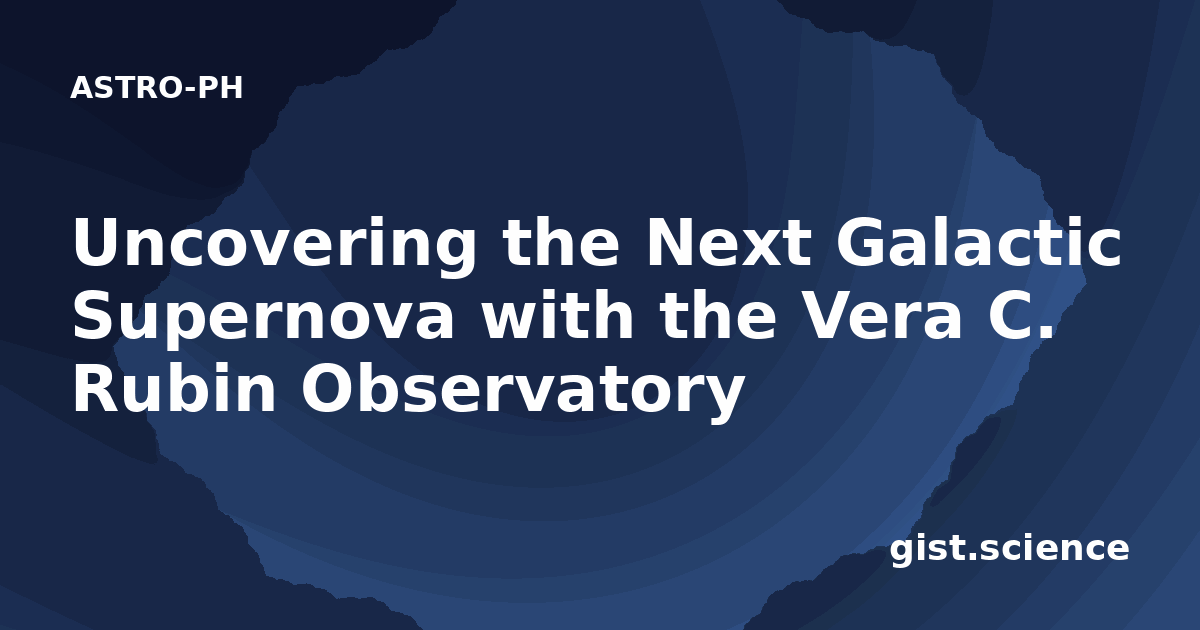 ASTRO-PH

Uncovering the Next Galactic Supernova with the Vera C. Rubin Observatory

gist.science